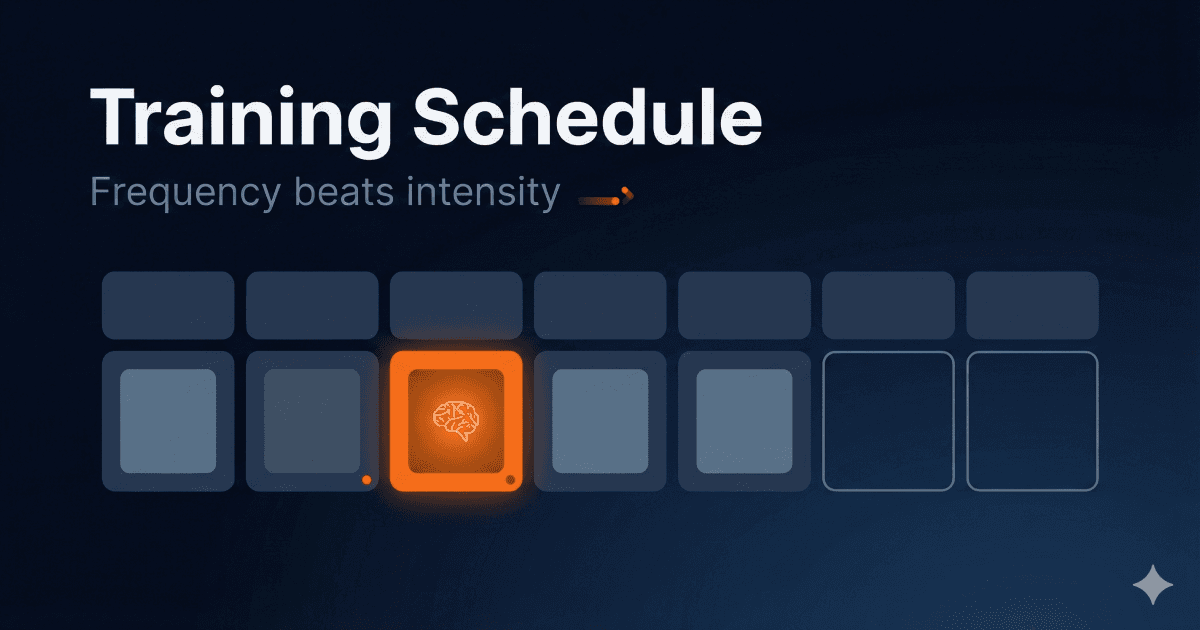 Training Schedule

Frequency beats intensity